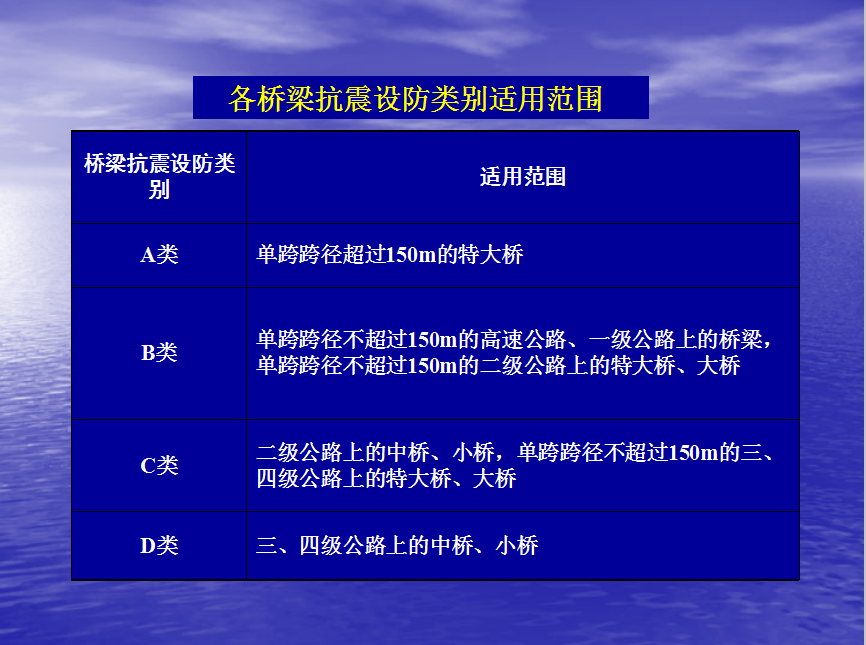 各桥梁抗震设防类别适用范围

| 桥梁抗震设防类别 | 适用范围 |
|---|---|
| A类 | 单跨跨径超过150m的特大桥 |
| B类 | 单跨跨径不超过150m的高速公路、一级公路上的桥梁，单跨跨径不超过150m的二级公路上的特大桥、大桥 |
| C类 | 二级公路上的中桥、小桥，单跨跨径不超过150m的三、四级公路上的特大桥、大桥 |
| D类 | 三、四级公路上的中桥、小桥 |